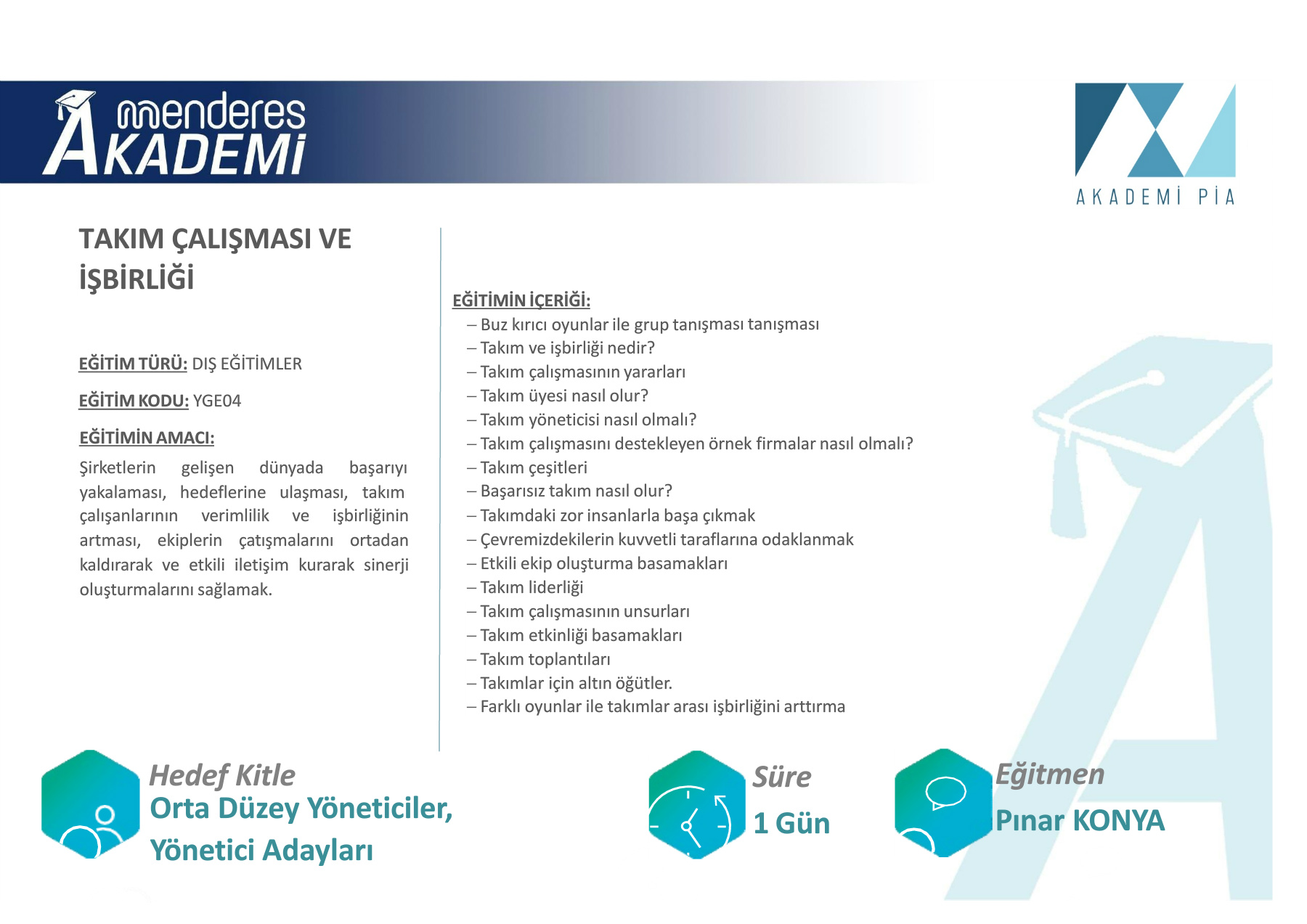 menderes AKADEMİ

AKADEMİ PİA

TAKIM ÇALIŞMASI VE İŞBİRLİĞİ

EĞİTİM TÜRÜ: DIŞ EĞİTİMLER

EĞİTİM KODU: YGE04

EĞİTİMİN AMACI:

Şirketlerin gelişen dünyada başarıyı yakalaması, hedeflerine ulaşması, takım çalışanlarının verimlilik ve işbirliğinin artması, ekiplerin çatışmalarını ortadan kaldırarak ve etkili iletişim kurarak sinerji oluşturmalarını sağlamak.

EĞİTİMİN İÇERİĞİ:
– Buz kırıcı oyunlar ile grup tanışması tanışması
– Takım ve işbirliği nedir?
– Takım çalışmasının yararları
– Takım üyesi nasıl olur?
– Takım yöneticisi nasıl olmalı?
– Takım çalışmasını destekleyen örnek firmalar nasıl olmalı?
– Takım çeşitleri
– Başarısız takım nasıl olur?
– Takımdaki zor insanlarla başa çıkmak
– Çevremizdekilerin kuvvetli taraflarına odaklanmak
– Etkili ekip oluşturma basamakları
– Takım liderliği
– Takım çalışmasının unsurları
– Takım etkinliği basamakları
– Takım toplantıları
– Takımlar için altın öğütler.
– Farklı oyunlar ile takımlar arası işbirliğini arttırma

Hedef Kitle
Orta Düzey Yöneticiler, Yönetici Adayları

Süre
1 Gün

Eğitmen
Pınar KONYA